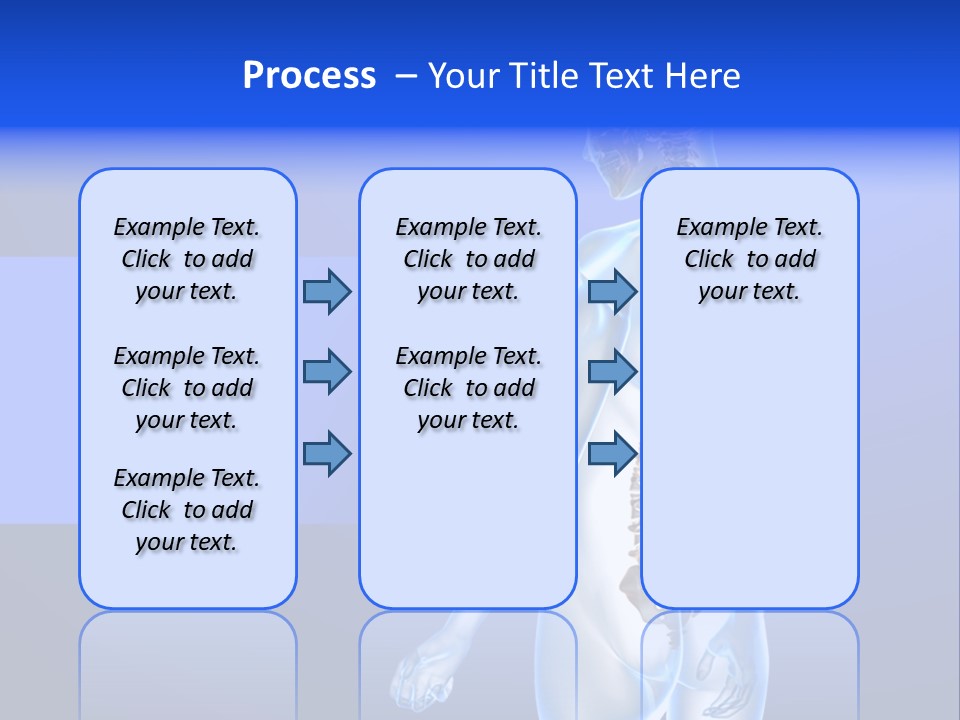 Process – Your Title Text Here

Example Text. Click to add your text.

Example Text. Click to add your text.

Example Text. Click to add your text.

Example Text. Click to add your text.

Example Text. Click to add your text.

Example Text. Click to add your text.